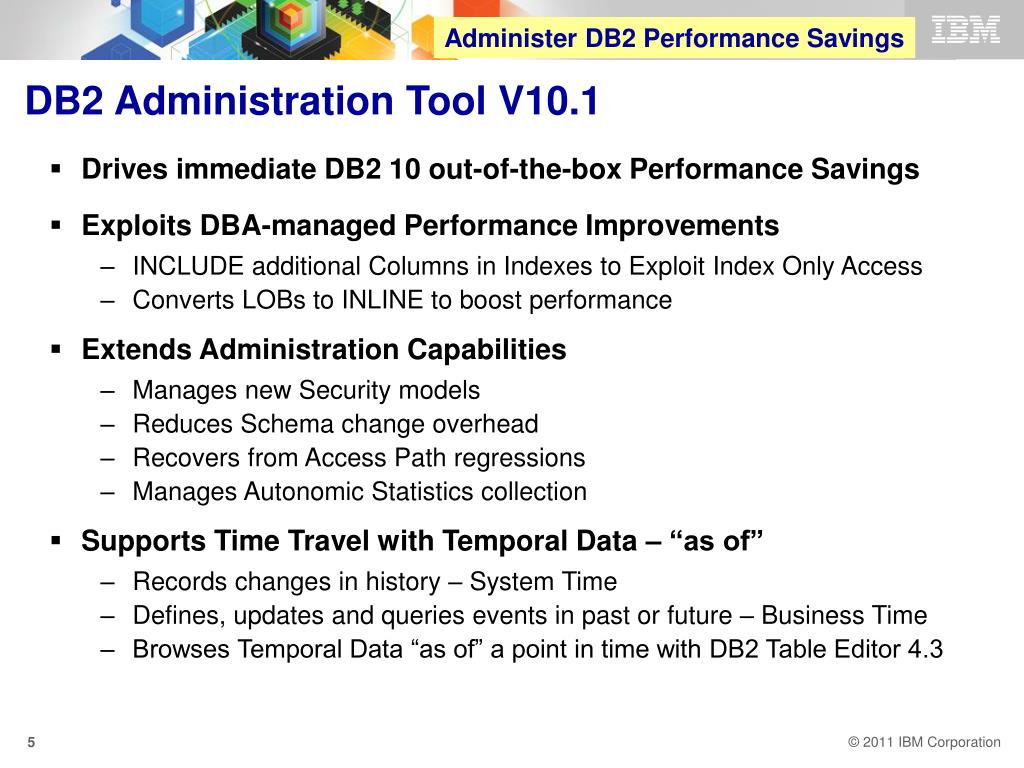 Administer DB2 Performance Savings

IBM

DB2 Administration Tool V10.1

▪ Drives immediate DB2 10 out-of-the-box Performance Savings

▪ Exploits DBA-managed Performance Improvements
– INCLUDE additional Columns in Indexes to Exploit Index Only Access
– Converts LOBs to INLINE to boost performance

▪ Extends Administration Capabilities
– Manages new Security models
– Reduces Schema change overhead
– Recovers from Access Path regressions
– Manages Autonomic Statistics collection

▪ Supports Time Travel with Temporal Data – “as of”
– Records changes in history – System Time
– Defines, updates and queries events in past or future – Business Time
– Browses Temporal Data “as of” a point in time with DB2 Table Editor 4.3

5

© 2011 IBM Corporation